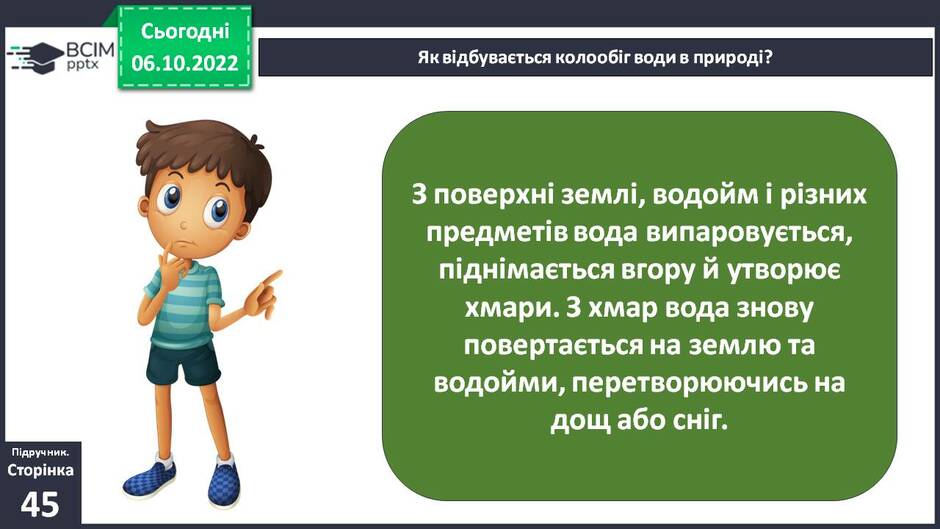 ВСІМ pptx

Сьогодні 06.10.2022

Як відбувається колообіг води в природі?

З поверхні землі, водойм і різних предметів вода випаровується, піднімається вгору й утворює хмари. З хмар вода знову повертається на землю та водойми, перетворюючись на дощ або сніг.

Підручник. Сторінка 45